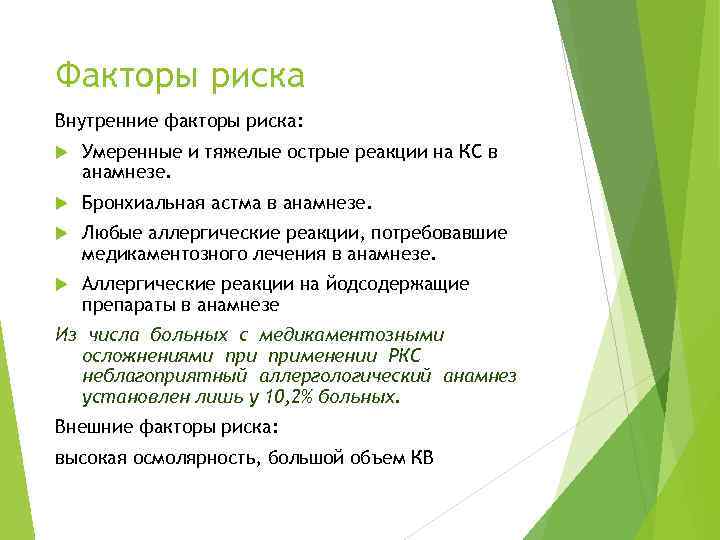 Факторы риска

Внутренние факторы риска:

Умеренные и тяжелые острые реакции на КС в анамнезе.

Бронхиальная астма в анамнезе.

Любые аллергические реакции, потребовавшие медикаментозного лечения в анамнезе.

Аллергические реакции на йодсодержащие препараты в анамнезе

Из числа больных с медикаментозными осложнениями при применении РКС неблагоприятный аллергологический анамнез установлен лишь у 10,2% больных.

Внешние факторы риска:

высокая осмолярность, большой объем КВ